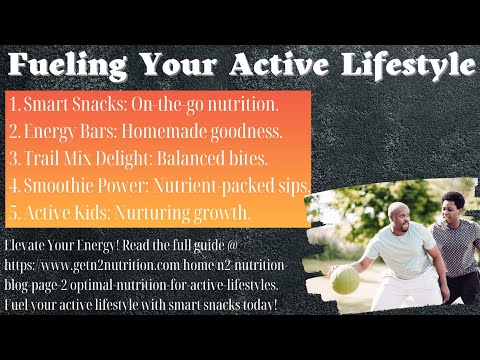 Fueling Your Active Lifestyle

1. Smart Snacks: On-the-go nutrition.
2. Energy Bars: Homemade goodness.
3. Trail Mix Delight: Balanced bites.
4. Smoothie Power: Nutrient-packed sips.
5. Active Kids: Nurturing growth.

Elevate Your Energy! Read the full guide @ https://www.getn2nutrition.com/home/n2-nutrition-blog-page-2/optimal-nutrition-for-active-lifestyles. Fuel your active lifestyle with smart snacks today!